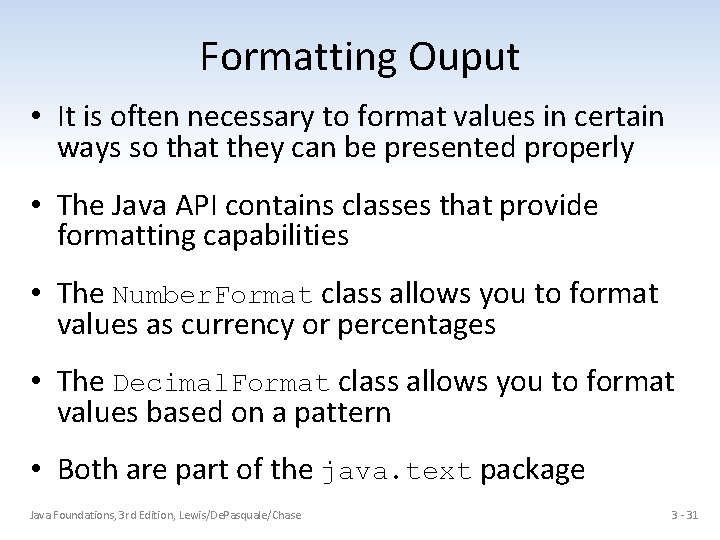 Formatting Ouput

• It is often necessary to format values in certain ways so that they can be presented properly

• The Java API contains classes that provide formatting capabilities

• The NumberFormat class allows you to format values as currency or percentages

• The DecimalFormat class allows you to format values based on a pattern

• Both are part of the java.text package

Java Foundations, 3rd Edition, Lewis/DePasquale/Chase

3 - 31